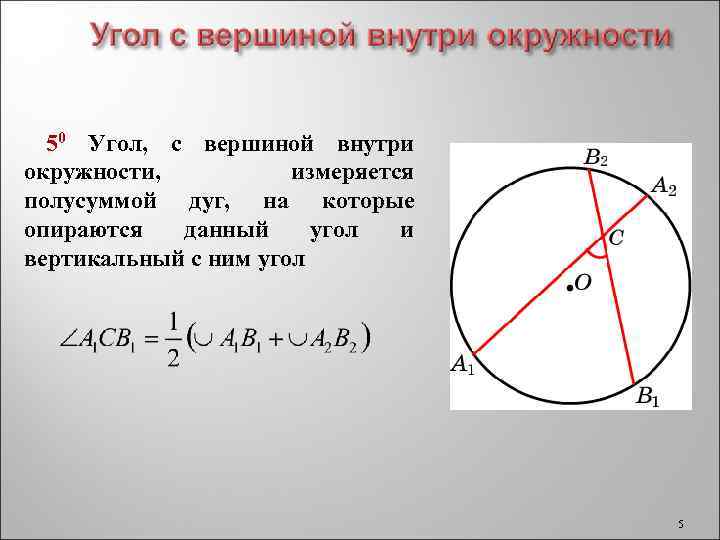 Угол с вершиной внутри окружности

$5^0$ Угол, с вершиной внутри окружности, измеряется полусуммой дуг, на которые опираются данный угол и вертикальный с ним угол

$\angle A_1CB_1 = \frac{1}{2}(\cup A_1B_1 + \cup A_2B_2)$

$B_2$
$A_2$
$C$
$O$
$A_1$
$B_1$

5